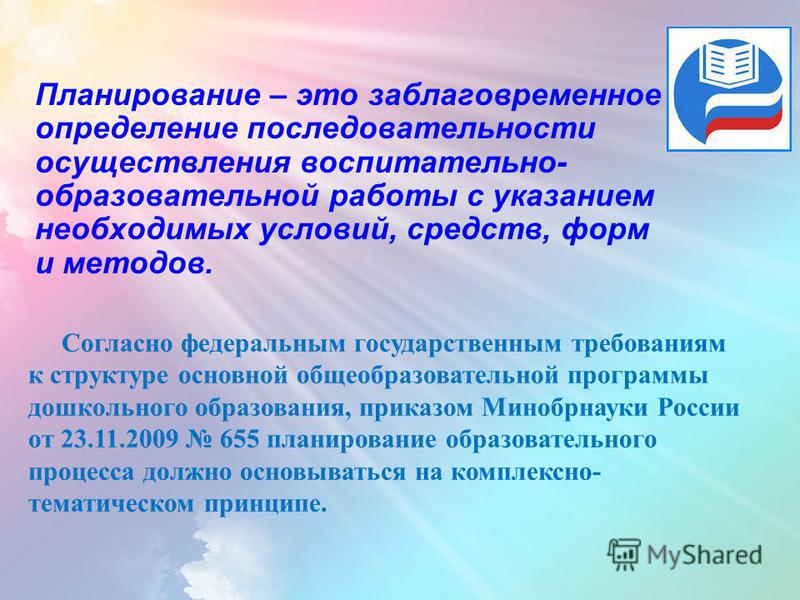 Планирование – это заблаговременное определение последовательности осуществления воспитательно-образовательной работы с указанием необходимых условий, средств, форм и методов.

Согласно федеральным государственным требованиям к структуре основной общеобразовательной программы дошкольного образования, приказом Минобрнауки России от 23.11.2009 № 655 планирование образовательного процесса должно основываться на комплексно-тематическом принципе.

MyShared